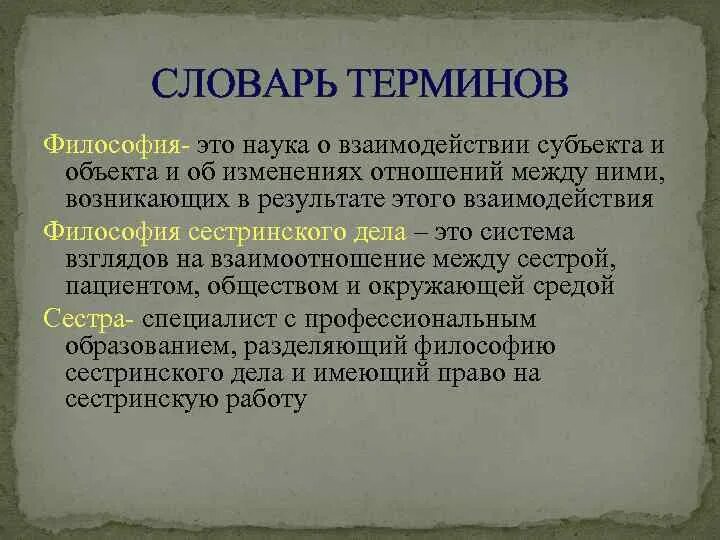 СЛОВАРЬ ТЕРМИНОВ

Философия- это наука о взаимодействии субъекта и объекта и об изменениях отношений между ними, возникающих в результате этого взаимодействия

Философия сестринского дела – это система взглядов на взаимоотношение между сестрой, пациентом, обществом и окружающей средой

Сестра- специалист с профессиональным образованием, разделяющий философию сестринского дела и имеющий право на сестринскую работу